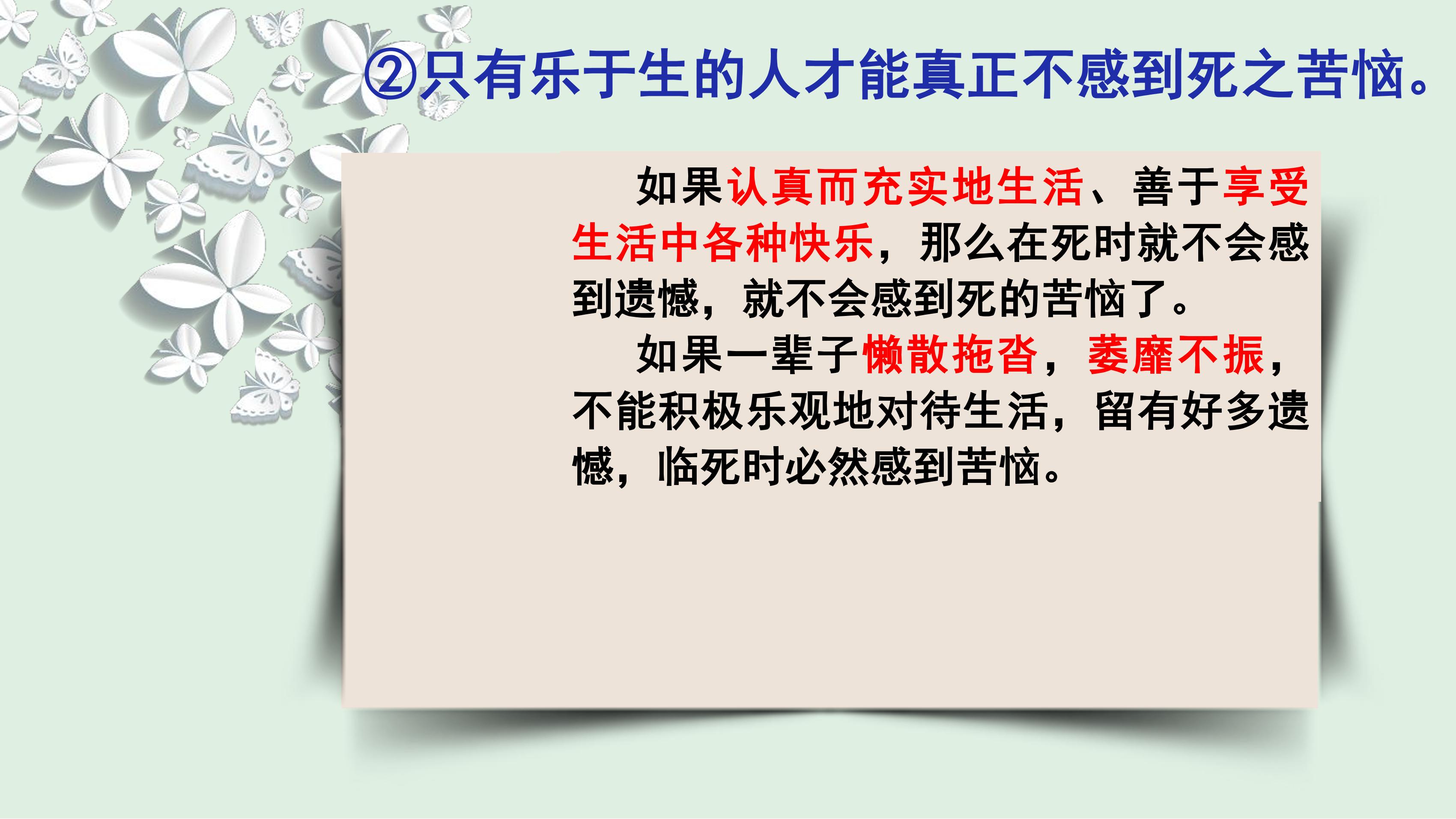 ②只有乐于生的人才能真正不感到死之苦恼。

如果认真而充实地生活、善于享受生活中各种快乐，那么在死时就不会感到遗憾，就不会感到死的苦恼了。

如果一辈子懒散拖沓，萎靡不振，不能积极乐观地对待生活，留有好多遗憾，临死时必然感到苦恼。